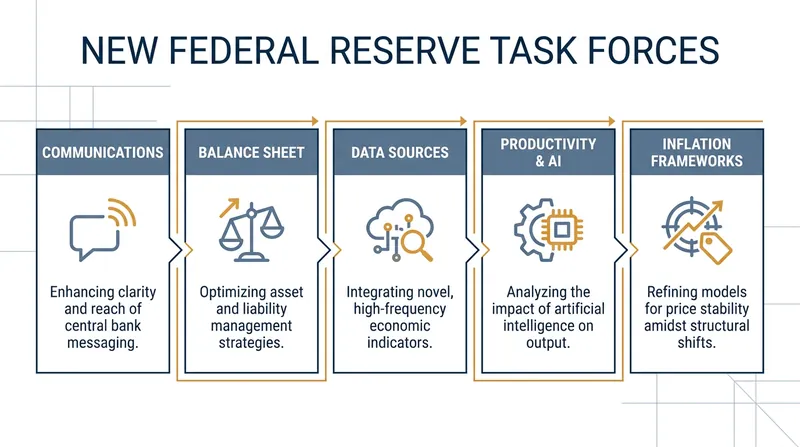 NEW FEDERAL RESERVE TASK FORCES

COMMUNICATIONS

Enhancing clarity and reach of central bank messaging.

BALANCE SHEET

Optimizing asset and liability management strategies.

DATA SOURCES

Integrating novel, high-frequency economic indicators.

PRODUCTIVITY & AI

Analyzing the impact of artificial intelligence on output.

INFLATION FRAMEWORKS

Refining models for price stability amidst structural shifts.